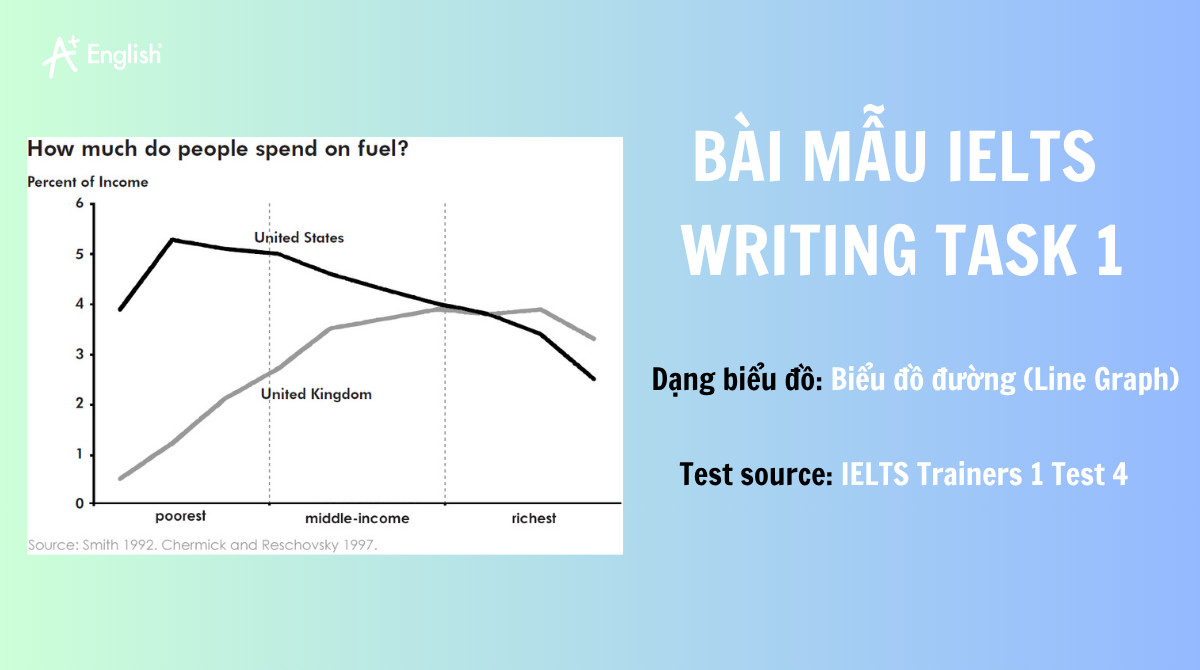 A+ English

How much do people spend on fuel?

Percent of Income

6
5
4
3
2
1
0

United States

United Kingdom

poorest
middle-income
richest

Source: Smith 1992. Chermick and Reschovsky 1997.

BÀI MẪU IELTS WRITING TASK 1

Dạng biểu đồ: Biểu đồ đường (Line Graph)

Test source: IELTS Trainers 1 Test 4